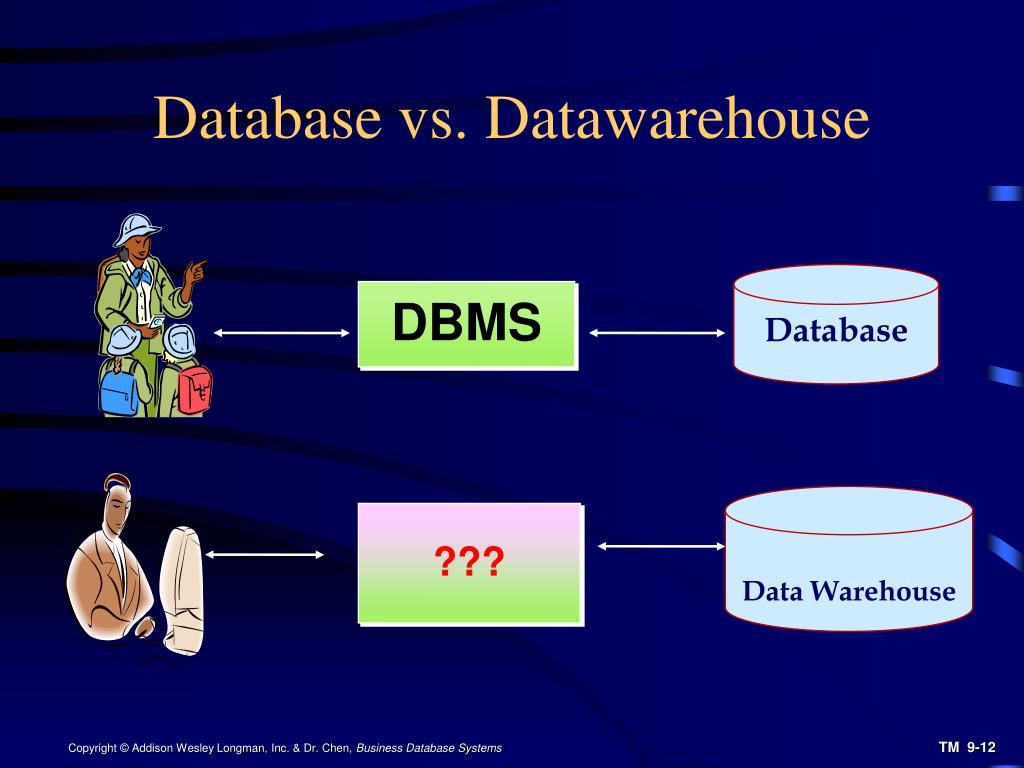 Database vs. Datawarehouse

DBMS

Database

???

Data Warehouse

Copyright © Addison Wesley Longman, Inc. & Dr. Chen, Business Database Systems

TM 9-12